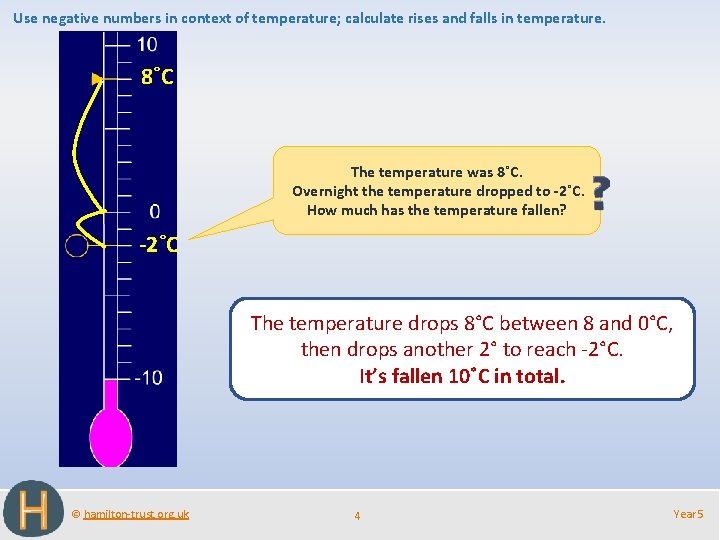 Use negative numbers in context of temperature; calculate rises and falls in temperature.

10
8˚C
0
-2˚C
-10

The temperature was 8˚C.
Overnight the temperature dropped to -2˚C.
How much has the temperature fallen?

?

The temperature drops 8˚C between 8 and 0˚C, then drops another 2˚ to reach -2˚C.
It's fallen 10˚C in total.

H

© hamilton-trust.org.uk

4

Year 5